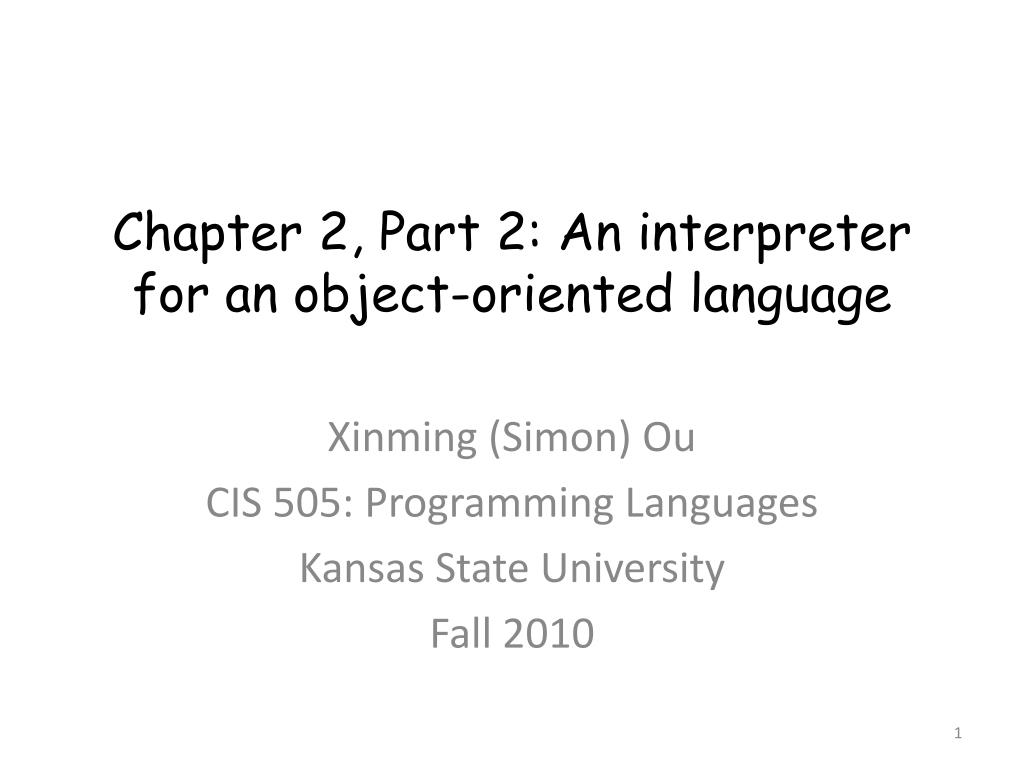 Chapter 2, Part 2: An interpreter for an object-oriented language

Xinming (Simon) Ou
CIS 505: Programming Languages
Kansas State University
Fall 2010

1